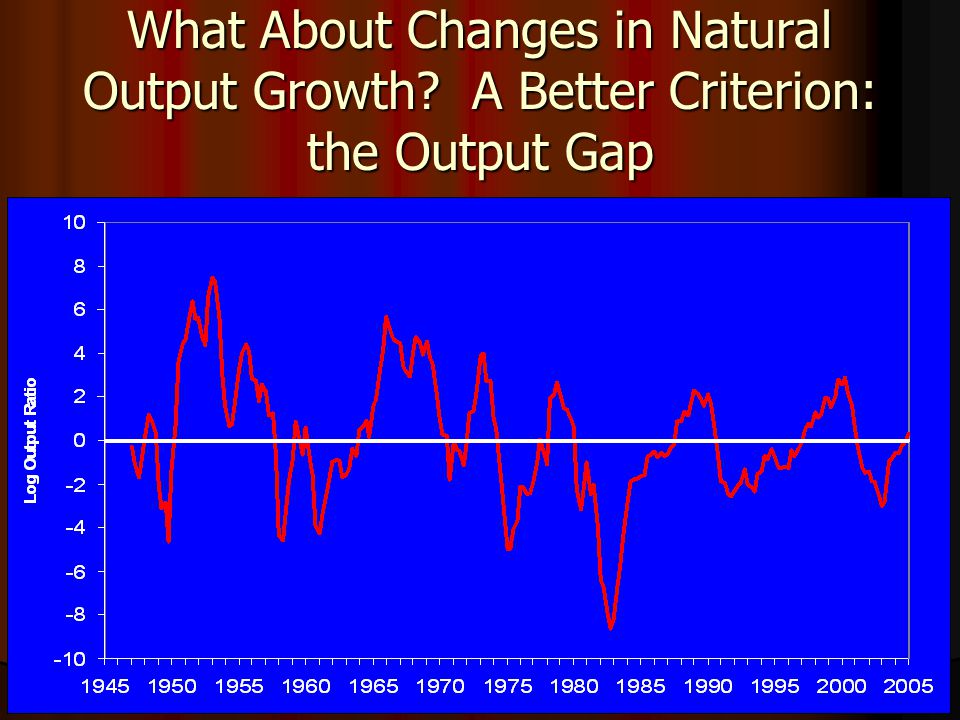 What About Changes in Natural Output Growth? A Better Criterion: the Output Gap

Log Output Ratio

10
8
6
4
2
0
-2
-4
-6
-8
-10

1945 1950 1955 1960 1965 1970 1975 1980 1985 1990 1995 2000 2005